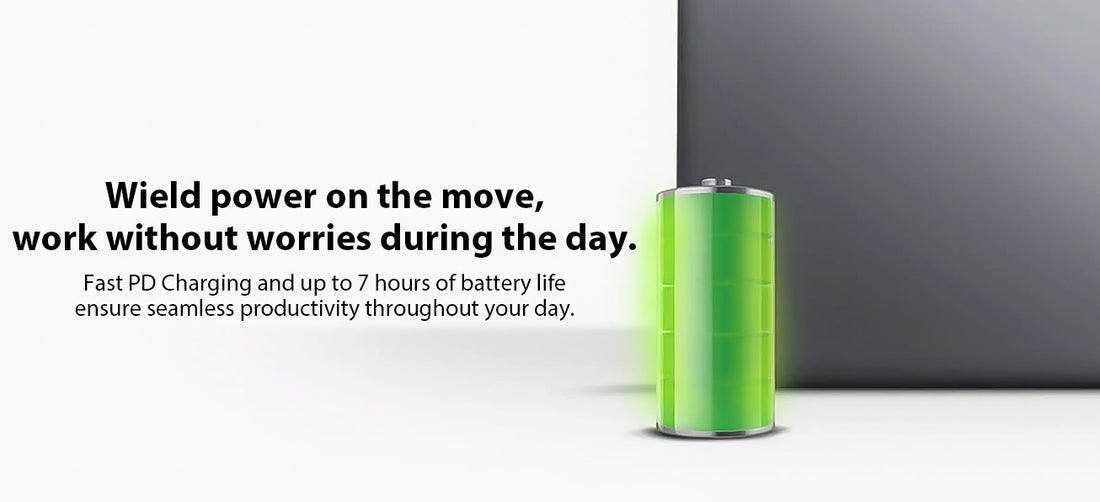 Wield power on the move,
work without worries during the day.

Fast PD Charging and up to 7 hours of battery life ensure seamless productivity throughout your day.